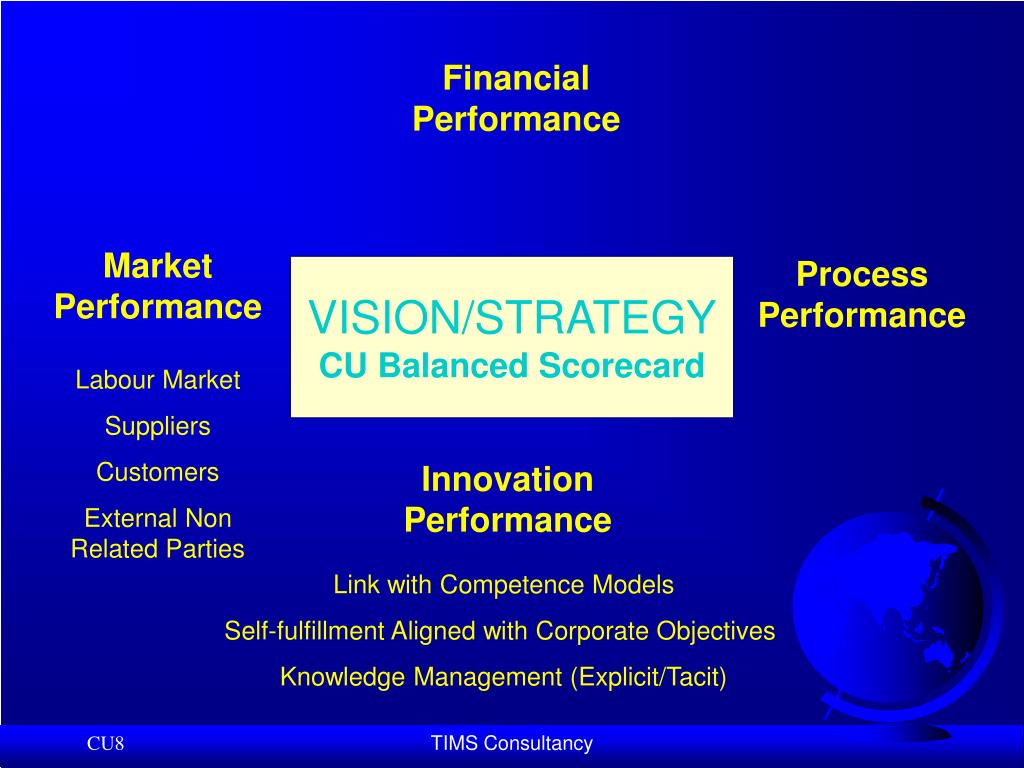 Financial Performance

Market Performance

Labour Market

Suppliers

Customers

External Non Related Parties

VISION/STRATEGY
CU Balanced Scorecard

Process Performance

Innovation Performance

Link with Competence Models

Self-fulfillment Aligned with Corporate Objectives

Knowledge Management (Explicit/Tacit)

CU8

TIMS Consultancy